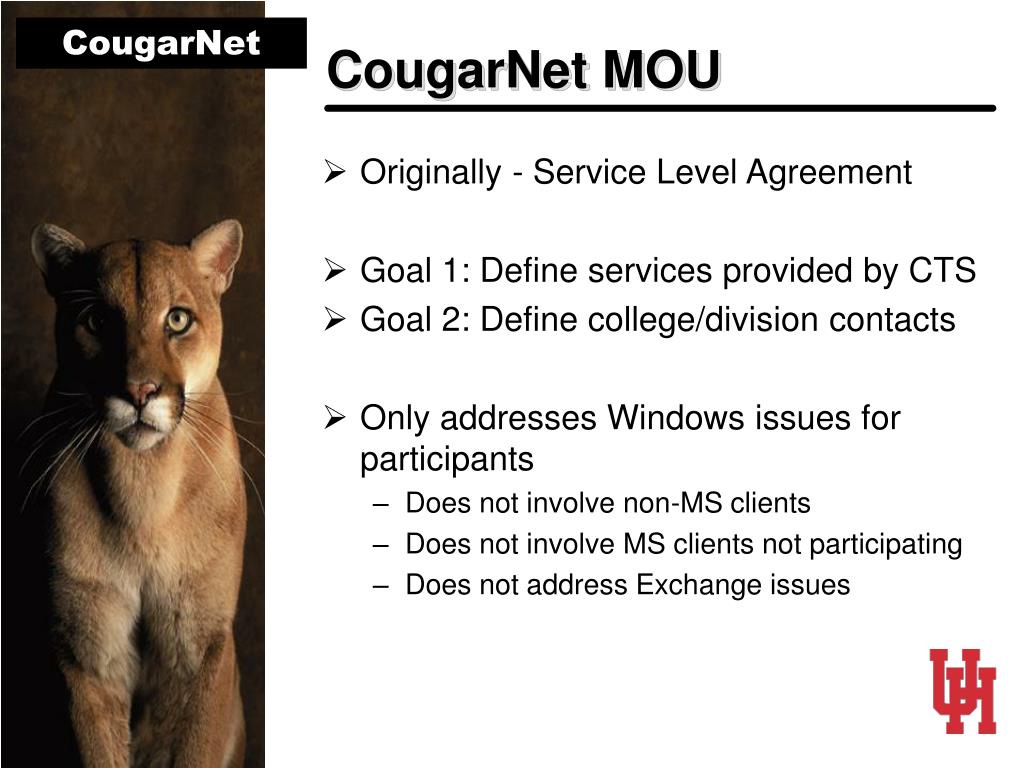 CougarNet

CougarNet MOU

➢ Originally - Service Level Agreement

➢ Goal 1: Define services provided by CTS
➢ Goal 2: Define college/division contacts

➢ Only addresses Windows issues for participants
– Does not involve non-MS clients
– Does not involve MS clients not participating
– Does not address Exchange issues

UH